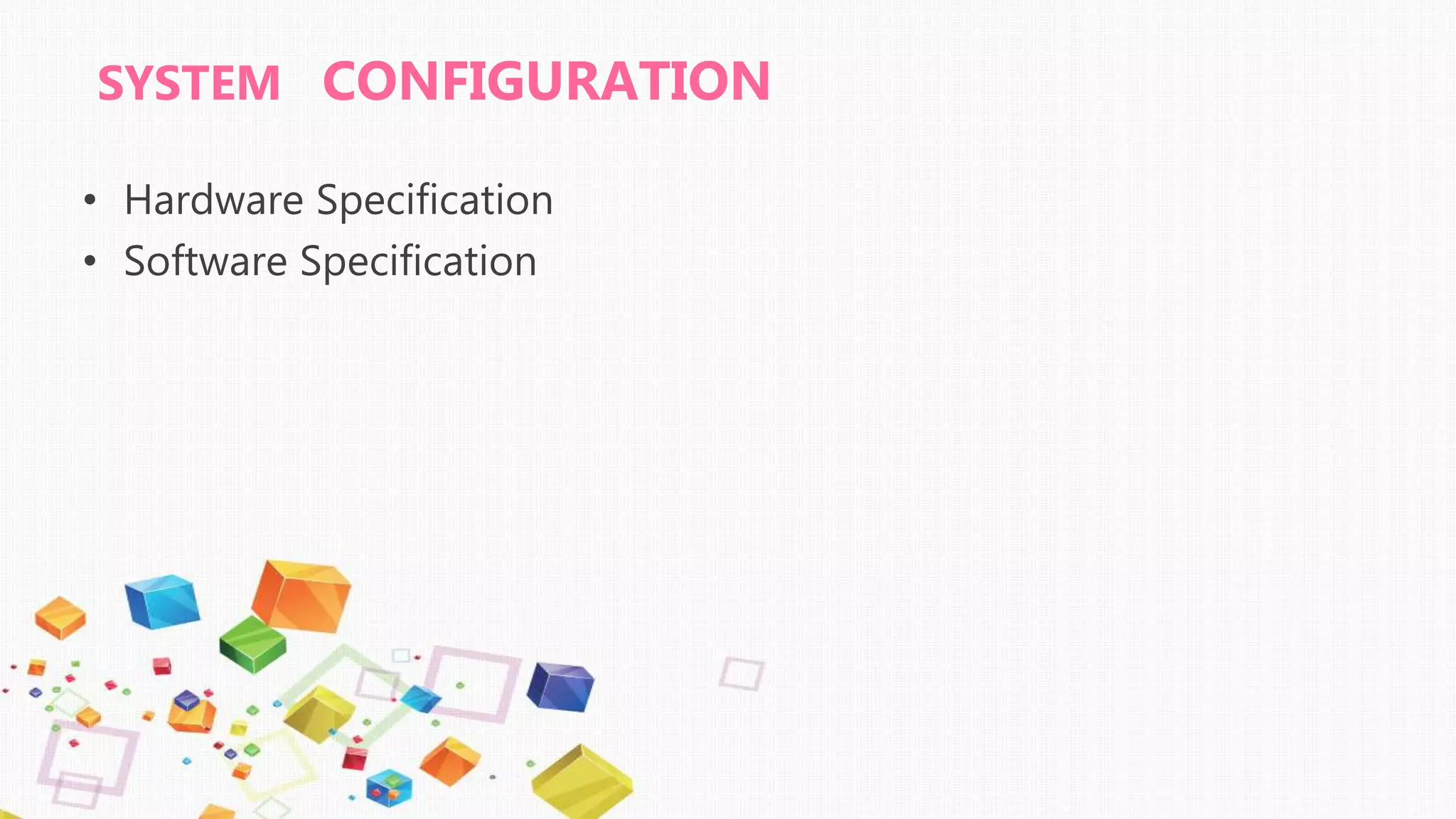 SYSTEM CONFIGURATION

• Hardware Specification
• Software Specification